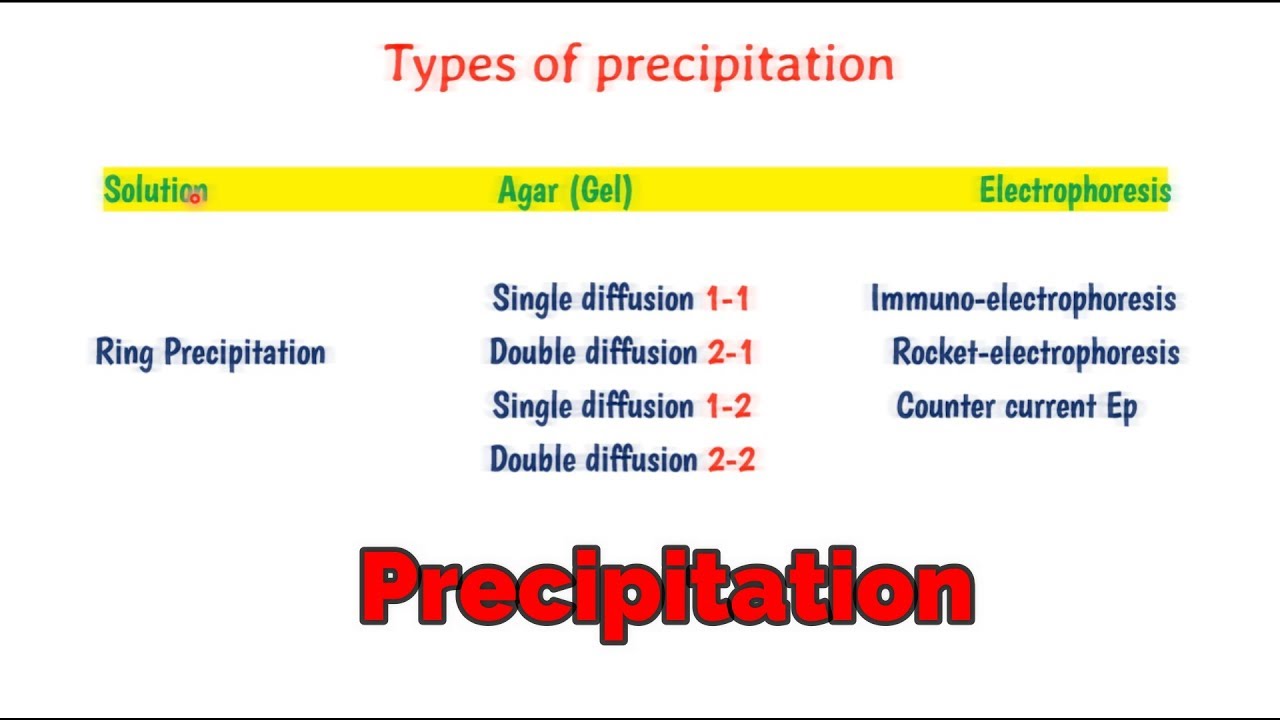 Types of precipitation

Solution

Ring Precipitation

Agar (Gel)

Single diffusion 1-1
Double diffusion 2-1
Single diffusion 1-2
Double diffusion 2-2

Electrophoresis

Immuno-electrophoresis
Rocket-electrophoresis
Counter current Ep

Precipitation